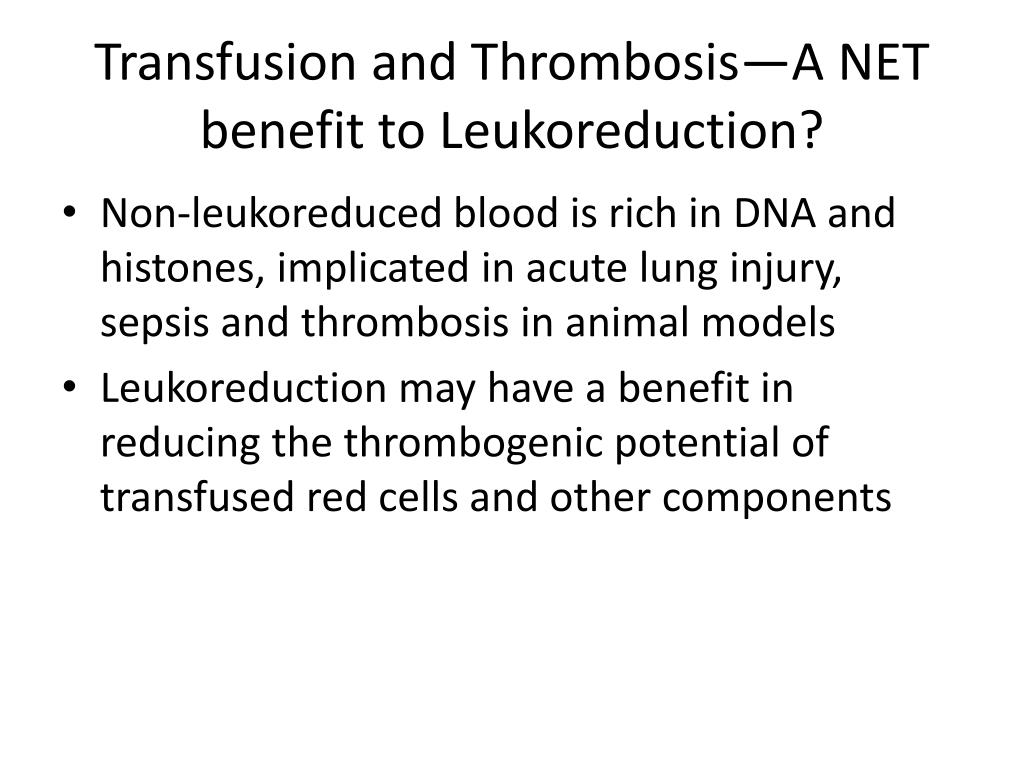 Transfusion and Thrombosis—A NET benefit to Leukoreduction?

• Non-leukoreduced blood is rich in DNA and histones, implicated in acute lung injury, sepsis and thrombosis in animal models
• Leukoreduction may have a benefit in reducing the thrombogenic potential of transfused red cells and other components